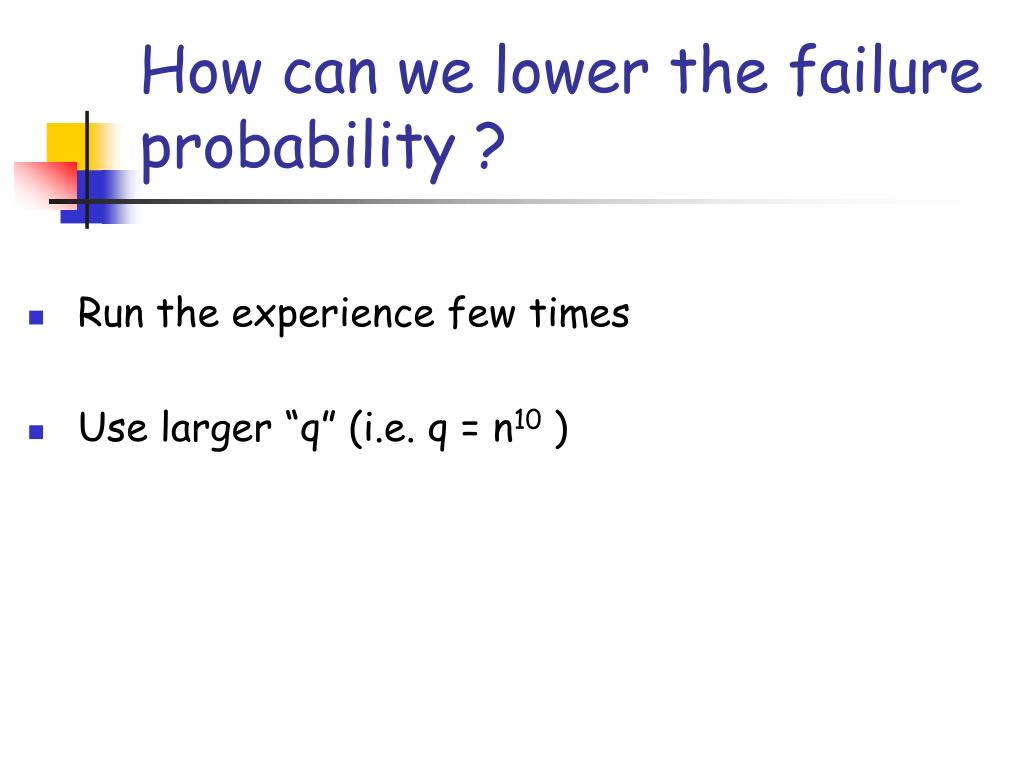 How can we lower the failure probability ?

Run the experience few times

Use larger “q” (i.e. $q = n^{10}$ )